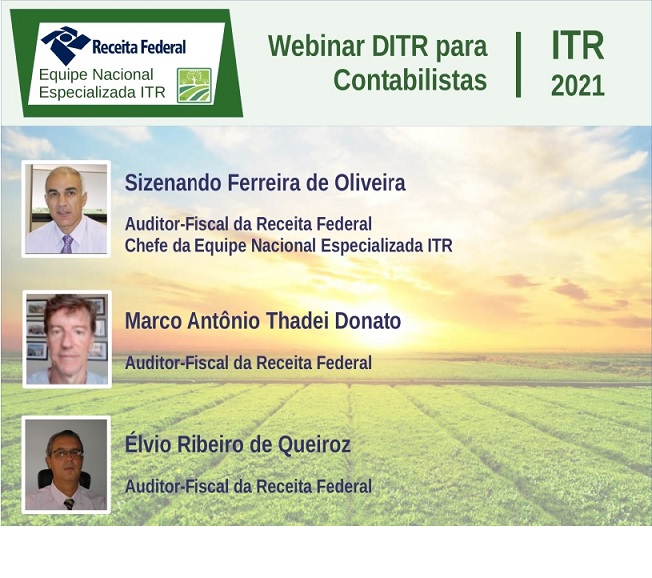 Receita Federal
Equipe Nacional
Especializada ITR

Webinar DITR para Contabilistas

ITR
2021

Sizenando Ferreira de Oliveira

Auditor-Fiscal da Receita Federal
Chefe da Equipe Nacional Especializada ITR

Marco Antônio Thadei Donato

Auditor-Fiscal da Receita Federal

Élvio Ribeiro de Queiroz

Auditor-Fiscal da Receita Federal